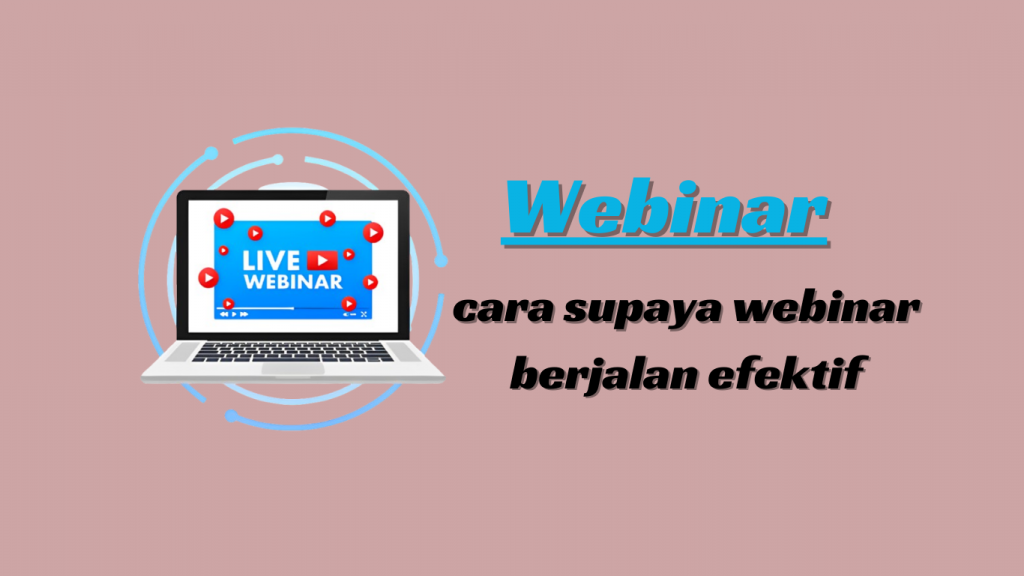 LIVE WEBINAR

Webinar

cara supaya webinar berjalan efektif